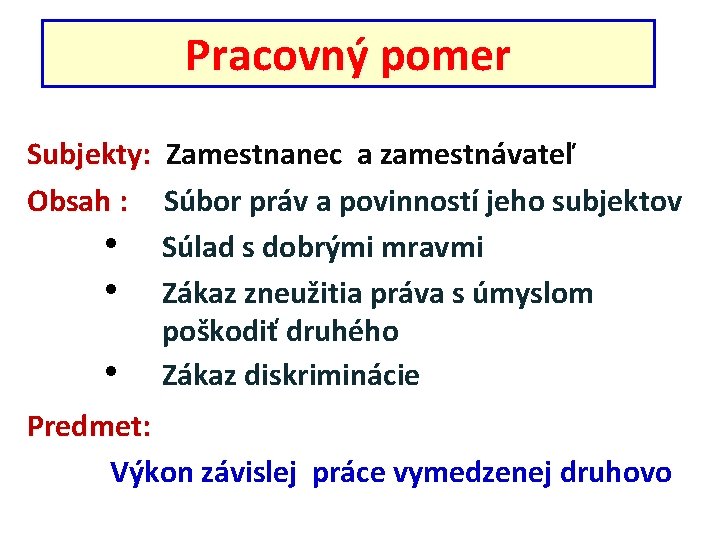 Pracovný pomer

Subjekty: Zamestnanec a zamestnávateľ

Obsah : Súbor práv a povinností jeho subjektov

• Súlad s dobrými mravmi
• Zákaz zneužitia práva s úmyslom poškodiť druhého
• Zákaz diskriminácie

Predmet:

Výkon závislej práce vymedzenej druhovo